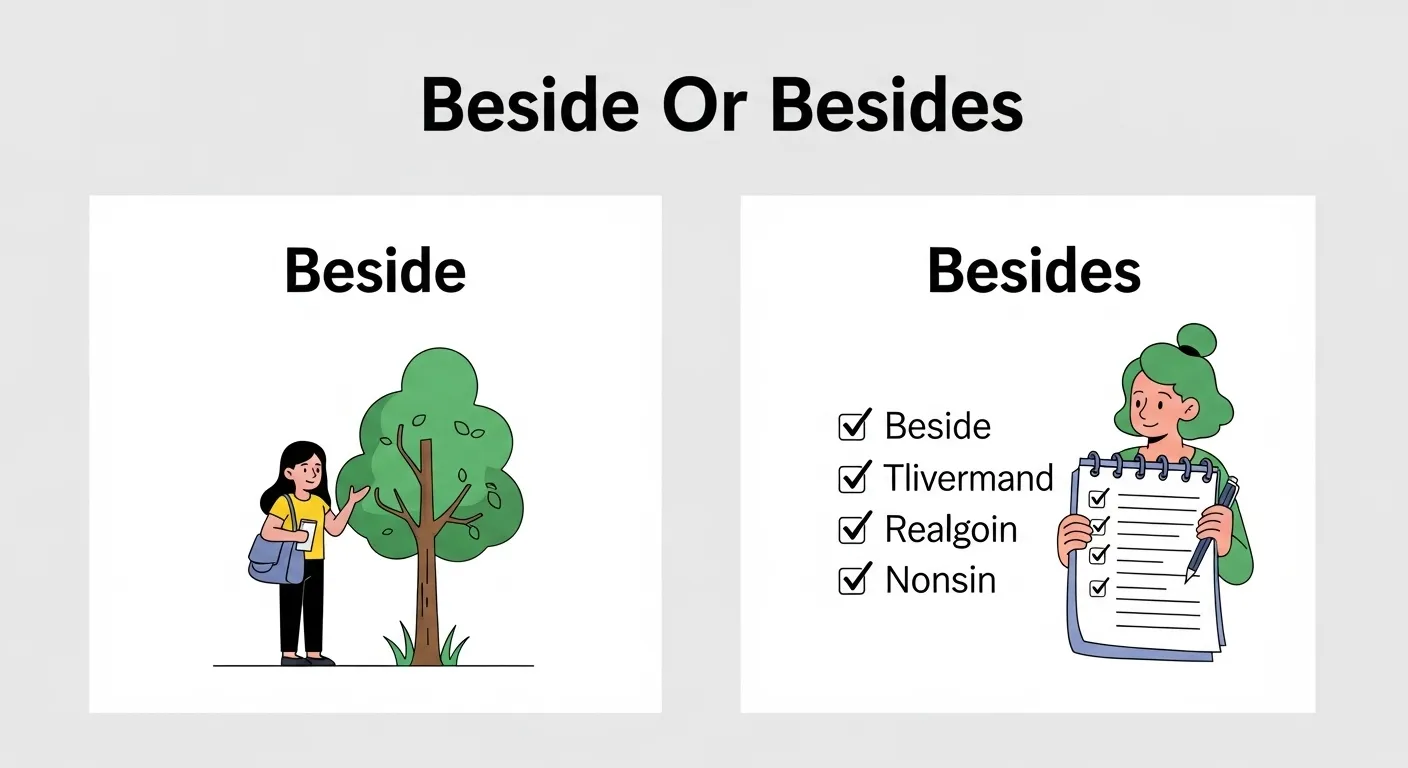 Beside Or Besides

Beside

Besides

☑ Beside
☑ Tlivermand
☑ Realgoin
☑ Nonsin